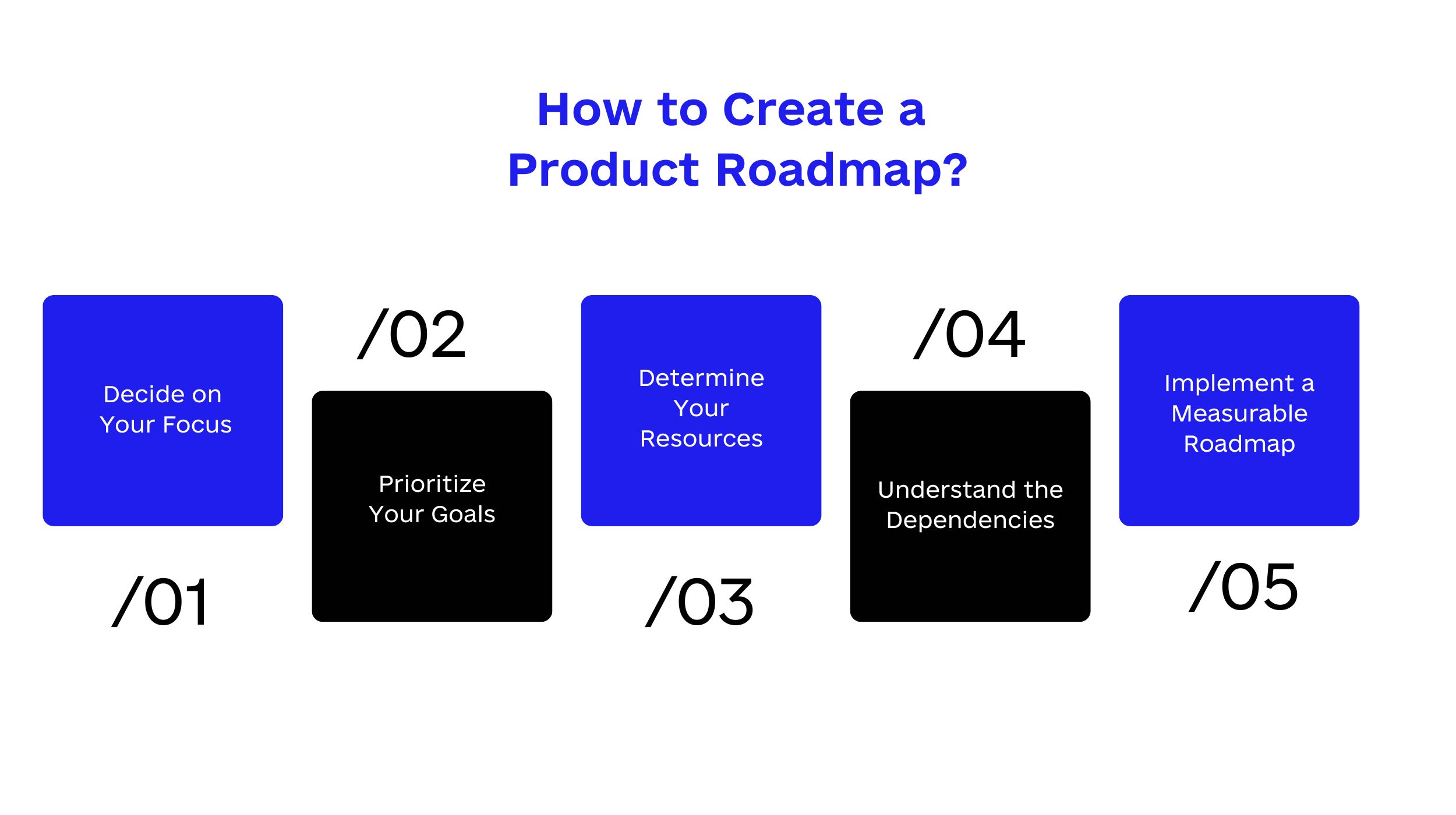 How to Create a Product Roadmap?

Decide on Your Focus

/01

/02

Prioritize Your Goals

Determine Your Resources

/03

/04

Understand the Dependencies

Implement a Measurable Roadmap

/05